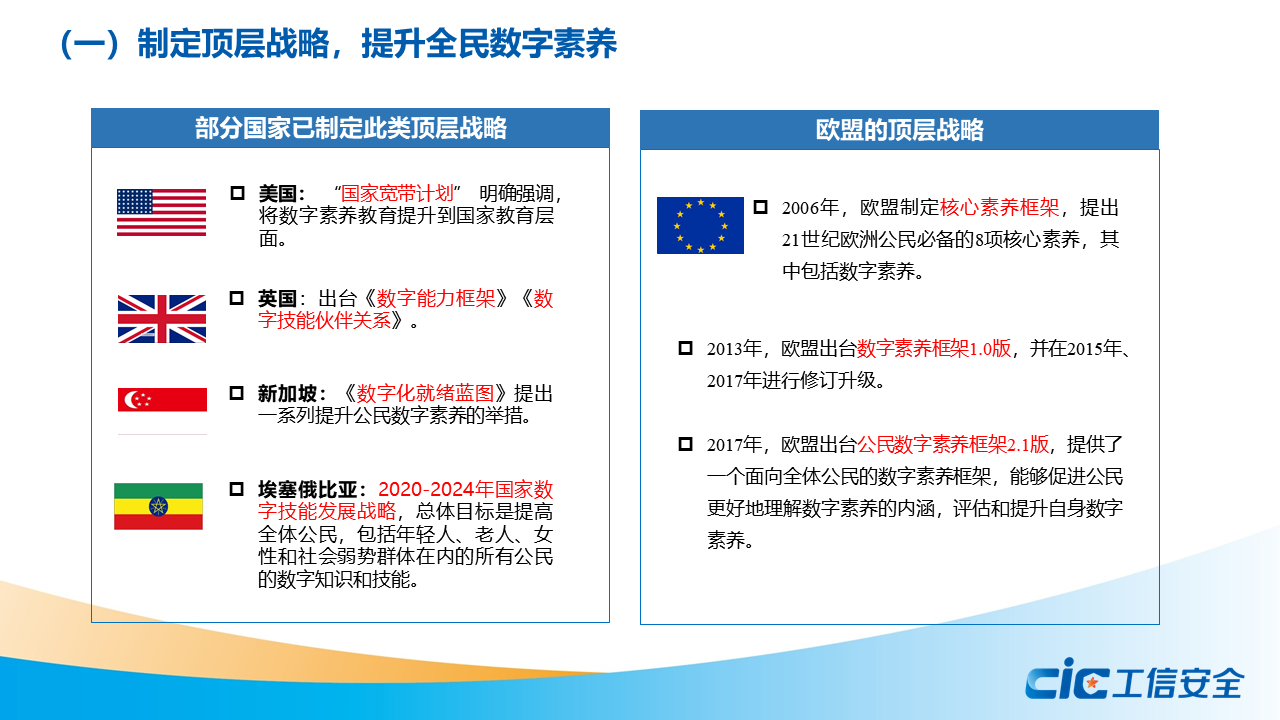 （一）制定顶层战略，提升全民数字素养

部分国家已制定此类顶层战略

美国：“国家宽带计划” 明确强调，将数字素养教育提升到国家教育层面。

英国：出台《数字能力框架》《数字技能伙伴关系》。

新加坡：《数字化就绪蓝图》提出一系列提升公民数字素养的举措。

埃塞俄比亚：2020-2024年国家数字技能发展战略，总体目标是提高全体公民，包括年轻人、老人、女性和社会弱势群体在内的所有公民的数字知识和技能。

欧盟的顶层战略

2006年，欧盟制定核心素养框架，提出21世纪欧洲公民必备的8项核心素养，其中包括数字素养。

2013年，欧盟出台数字素养框架1.0版，并在2015年、2017年进行修订升级。

2017年，欧盟出台公民数字素养框架2.1版，提供了一个面向全体公民的数字素养框架，能够促进公民更好地理解数字素养的内涵，评估和提升自身数字素养。

CIC 工信安全